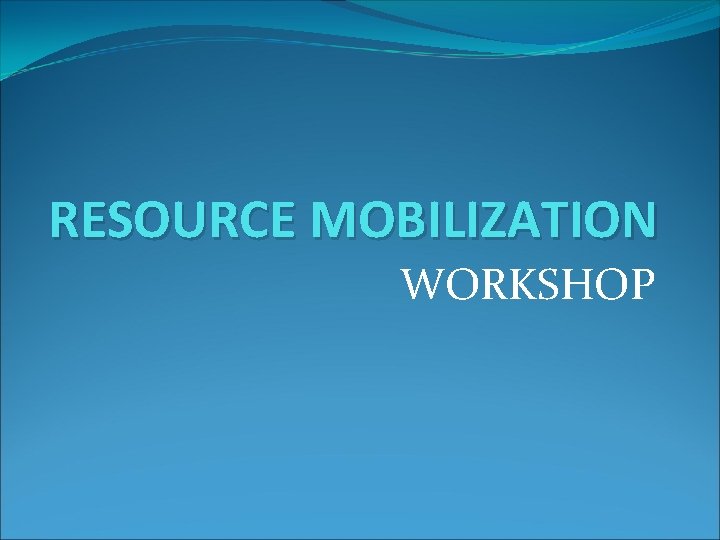 RESOURCE MOBILIZATION

WORKSHOP